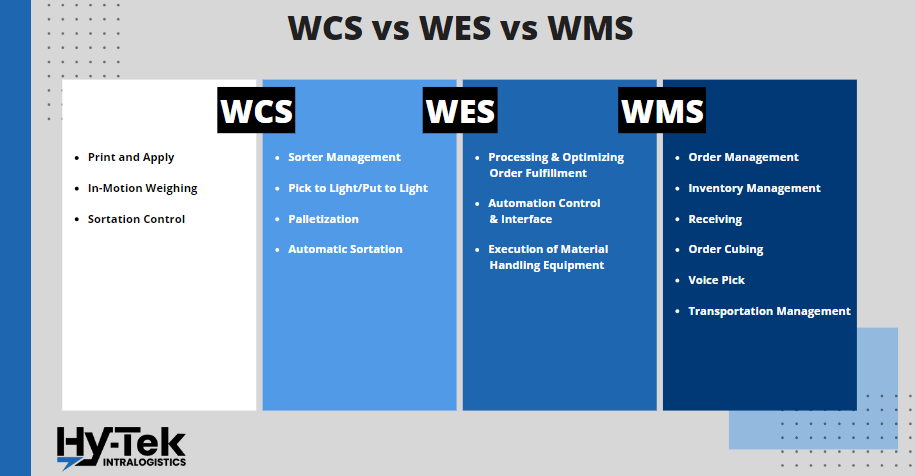 WCS vs WES vs WMS

WCS

- Print and Apply
- In-Motion Weighing
- Sortation Control

- Sorter Management
- Pick to Light/Put to Light
- Palletization
- Automatic Sortation

WES

- Processing & Optimizing Order Fulfillment
- Automation Control & Interface
- Execution of Material Handling Equipment

WMS

- Order Management
- Inventory Management
- Receiving
- Order Cubing
- Voice Pick
- Transportation Management

Hy-Tek INTRALOGISTICS